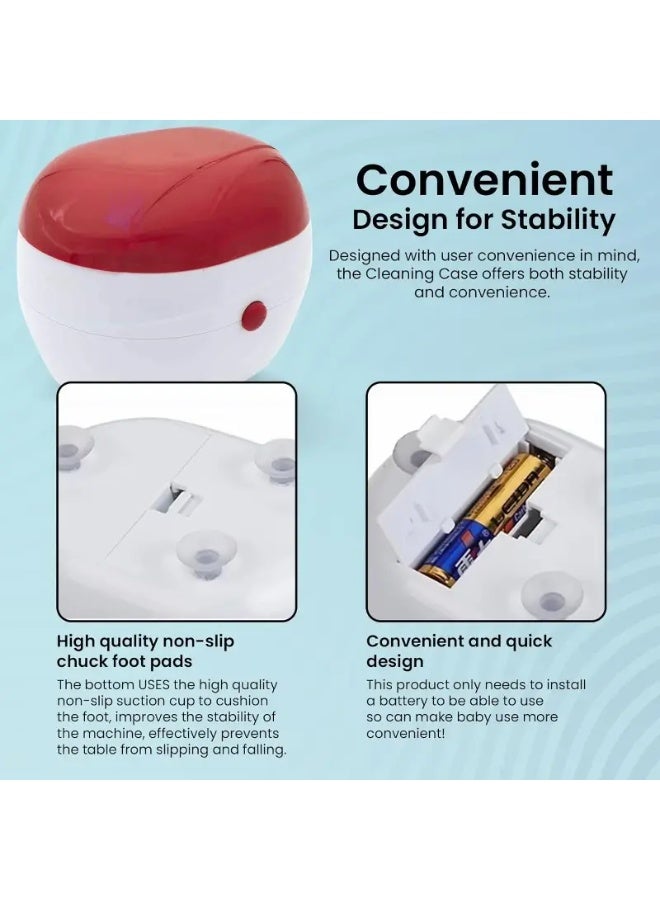 Convenient
Design for Stability

Designed with user convenience in mind, the Cleaning Case offers both stability and convenience.

High quality non-slip chuck foot pads

The bottom USES the high quality non-slip suction cup to cushion the foot, improves the stability of the machine, effectively prevents the table from slipping and falling.

Convenient and quick design

This product only needs to install a battery to be able to use so can make baby use more convenient!